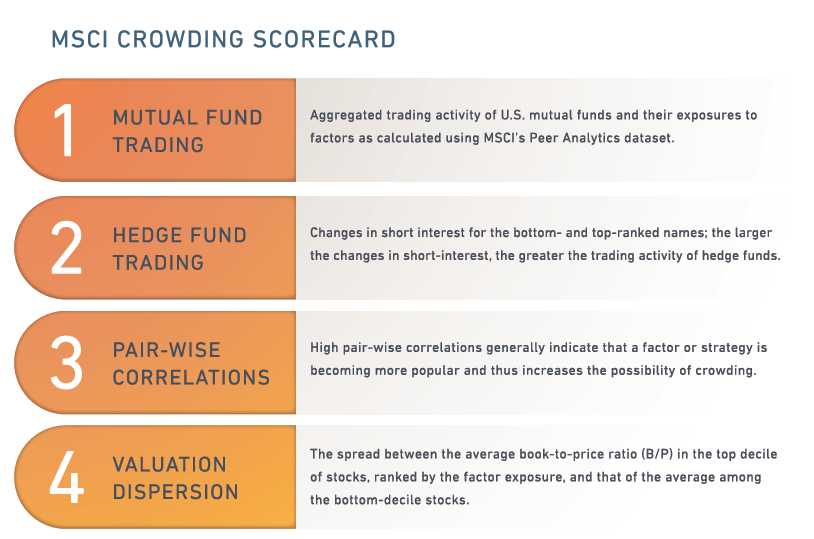 MSCI CROWDING SCORECARD

1 MUTUAL FUND TRADING

Aggregated trading activity of U.S. mutual funds and their exposures to factors as calculated using MSCI's Peer Analytics dataset.

2 HEDGE FUND TRADING

Changes in short interest for the bottom- and top-ranked names; the larger the changes in short-interest, the greater the trading activity of hedge funds.

3 PAIR-WISE CORRELATIONS

High pair-wise correlations generally indicate that a factor or strategy is becoming more popular and thus increases the possibility of crowding.

4 VALUATION DISPERSION

The spread between the average book-to-price ratio (B/P) in the top decile of stocks, ranked by the factor exposure, and that of the average among the bottom-decile stocks.